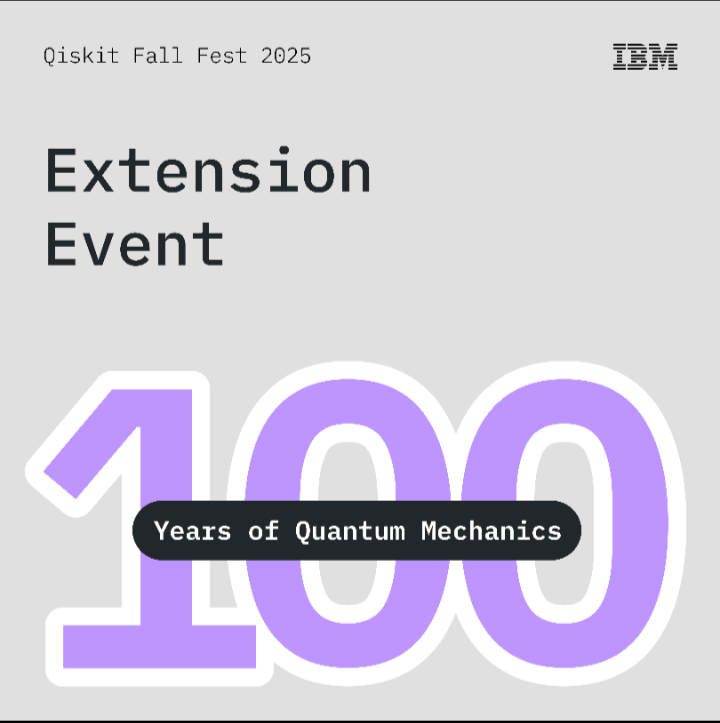 Qiskit Fall Fest 2025

IBM

Extension Event

100

Years of Quantum Mechanics